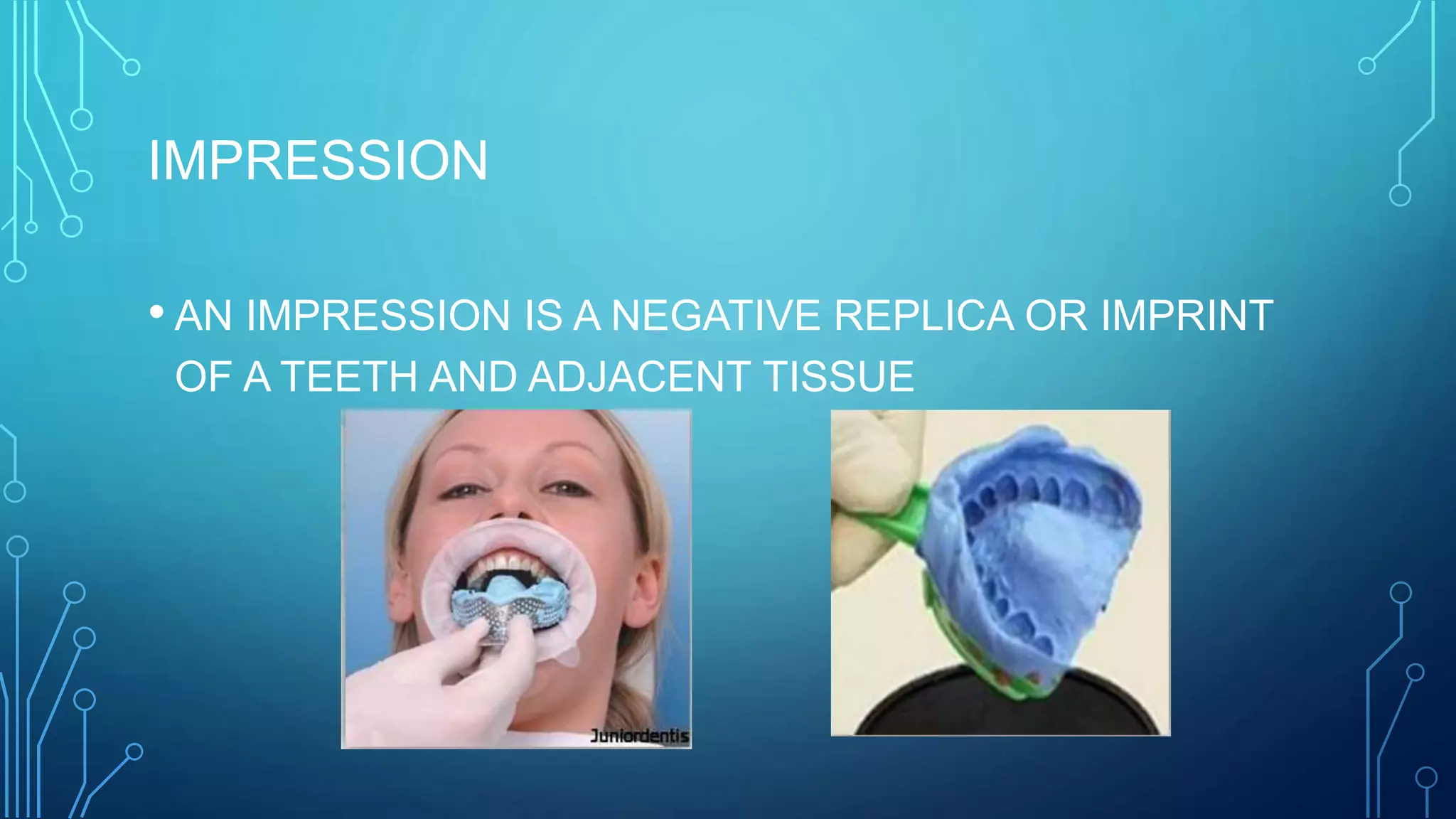 IMPRESSION

• AN IMPRESSION IS A NEGATIVE REPLICA OR IMPRINT OF A TEETH AND ADJACENT TISSUE

Juniordentis